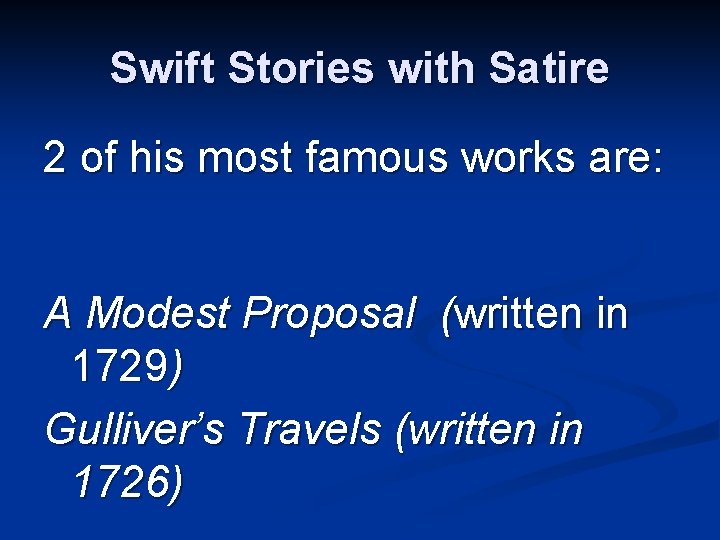 Swift Stories with Satire

2 of his most famous works are:

A Modest Proposal (written in 1729)

Gulliver's Travels (written in 1726)